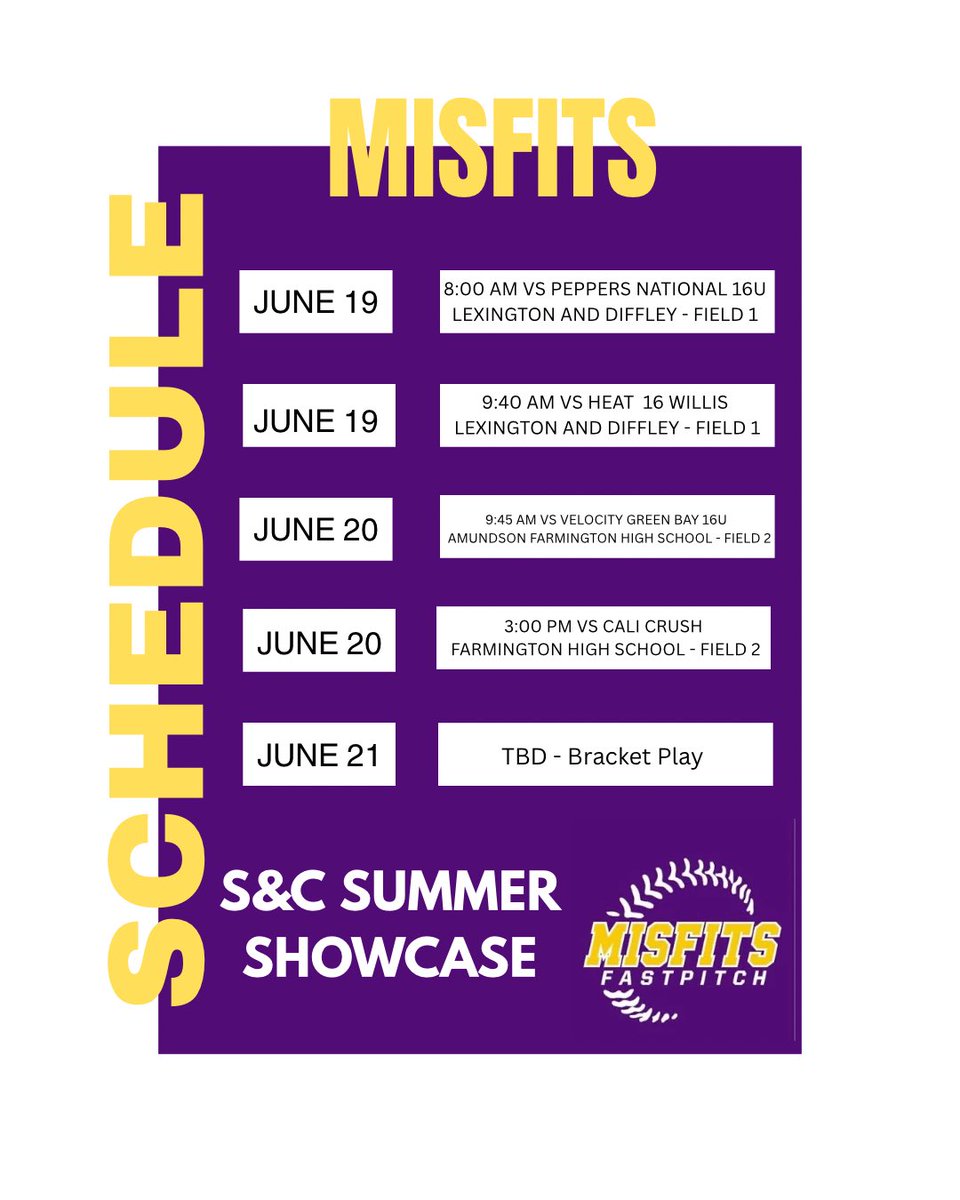 MISFITS

SCHEDULE

JUNE 19

8:00 AM VS PEPPERS NATIONAL 16U
LEXINGTON AND DIFFLEY - FIELD 1

JUNE 19

9:40 AM VS HEAT 16 WILLIS
LEXINGTON AND DIFFLEY - FIELD 1

JUNE 20

9:45 AM VS VELOCITY GREEN BAY 16U
AMUNDSON FARMINGTON HIGH SCHOOL - FIELD 2

JUNE 20

3:00 PM VS CALI CRUSH
FARMINGTON HIGH SCHOOL - FIELD 2

JUNE 21

TBD - Bracket Play

S&C SUMMER SHOWCASE

MISFITS
FASTPITCH